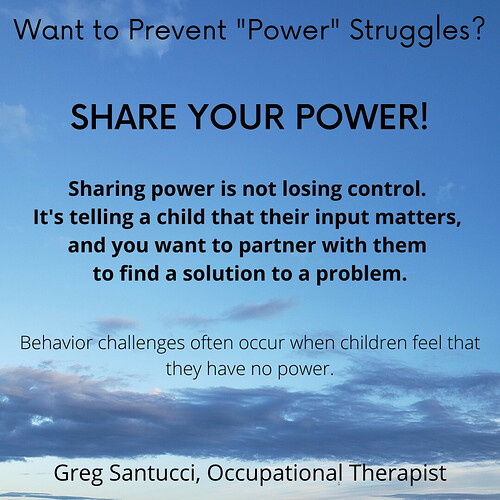 Want to Prevent "Power" Struggles?

SHARE YOUR POWER!

Sharing power is not losing control. It's telling a child that their input matters, and you want to partner with them to find a solution to a problem.

Behavior challenges often occur when children feel that they have no power.

Greg Santucci, Occupational Therapist